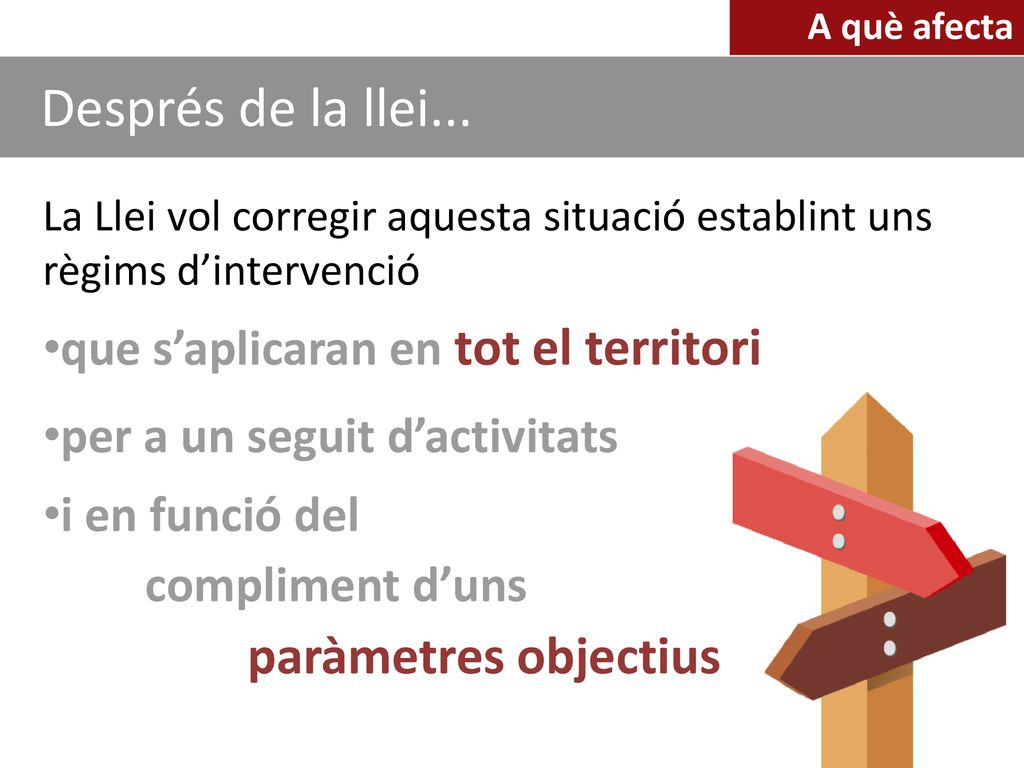 A què afecta

Després de la llei...

La Llei vol corregir aquesta situació establint uns règims d’intervenció

•que s’aplicaran en tot el territori

•per a un seguit d’activitats

•i en funció del compliment d’uns paràmetres objectius